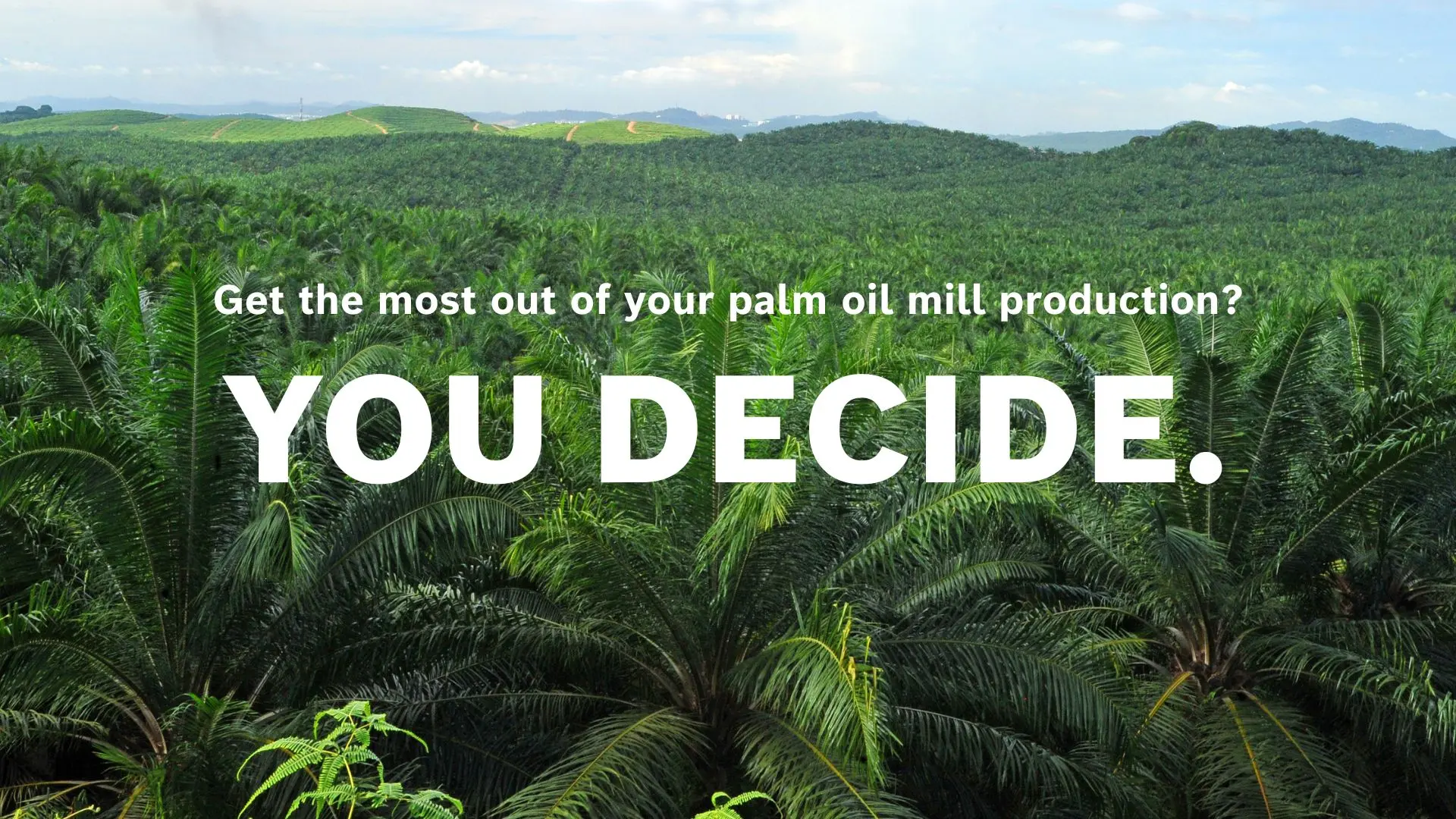 Get the most out of your palm oil mill production?

YOU DECIDE.